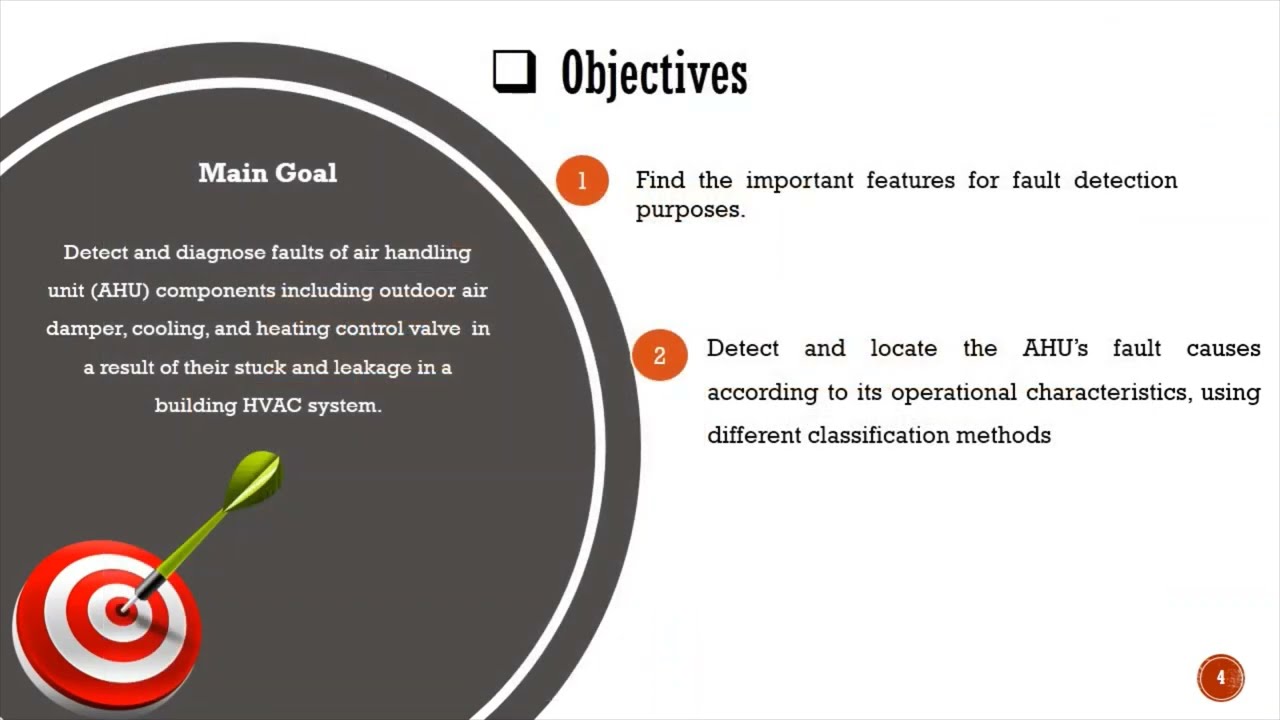 ❑ Objectives

Main Goal

Detect and diagnose faults of air handling unit (AHU) components including outdoor air damper, cooling, and heating control valve in a result of their stuck and leakage in a building HVAC system.

1 Find the important features for fault detection purposes.

2 Detect and locate the AHU's fault causes according to its operational characteristics, using different classification methods

4